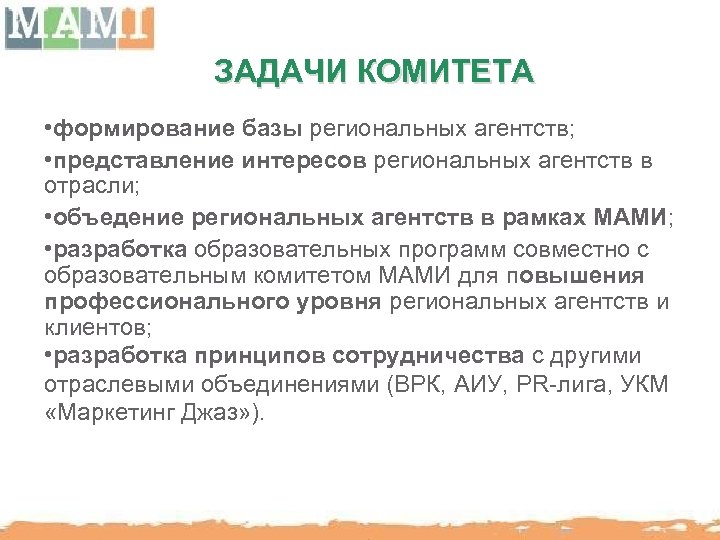 МАМИ

ЗАДАЧИ КОМИТЕТА

•формирование базы региональных агентств;

•представление интересов региональных агентств в отрасли;

•объедение региональных агентств в рамках МАМИ;

•разработка образовательных программ совместно с образовательным комитетом МАМИ для повышения профессионального уровня региональных агентств и клиентов;

•разработка принципов сотрудничества с другими отраслевыми объединениями (ВРК, АИУ, PR-лига, УКМ «Маркетинг Джаз»).